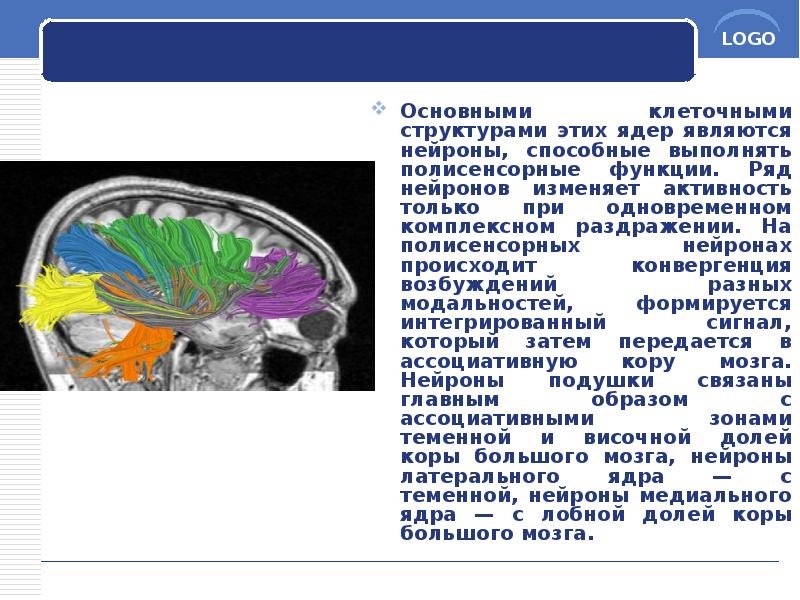 LOGO

Основными клеточными структурами этих ядер являются нейроны, способные выполнять полисенсорные функции. Ряд нейронов изменяет активность только при одновременном комплексном раздражении. На полисенсорных нейронах происходит конвергенция возбуждений разных модальностей, формируется интегрированный сигнал, который затем передается в ассоциативную кору мозга. Нейроны подушки связаны главным образом с ассоциативными зонами теменной и височной долей коры большого мозга, нейроны латерального ядра — с теменной, нейроны медиального ядра — с лобной долей коры большого мозга.